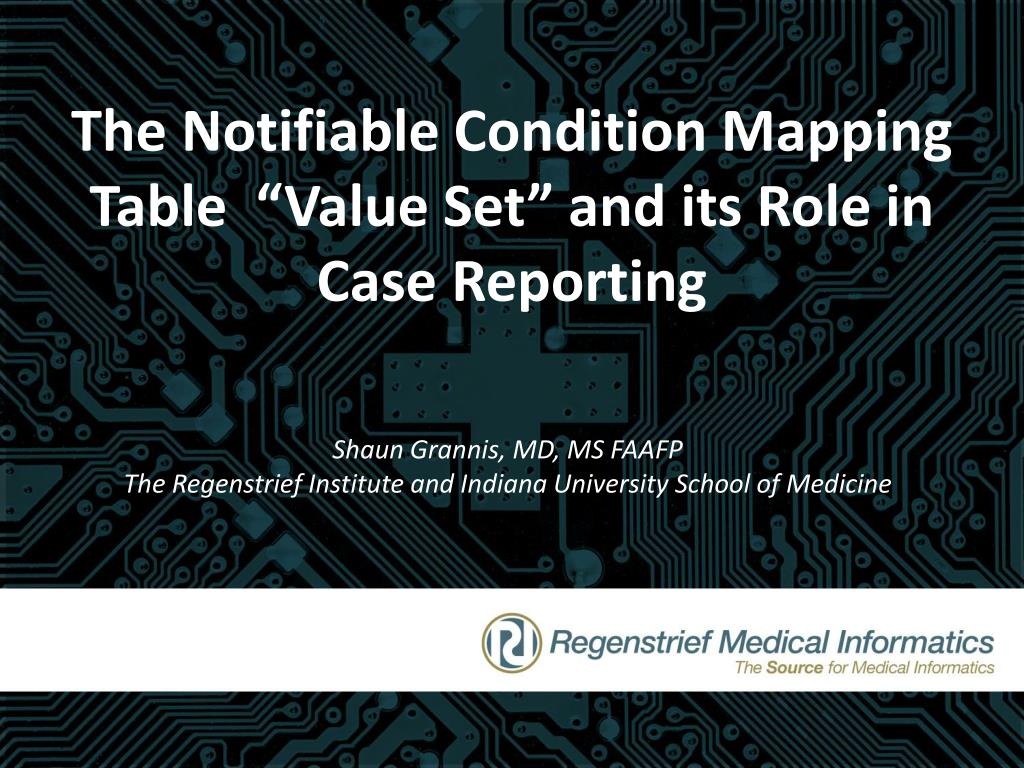 The Notifiable Condition Mapping Table “Value Set” and its Role in Case Reporting

Shaun Grannis, MD, MS FAAFP
The Regenstrief Institute and Indiana University School of Medicine

Regenstrief Medical Informatics
The Source for Medical Informatics